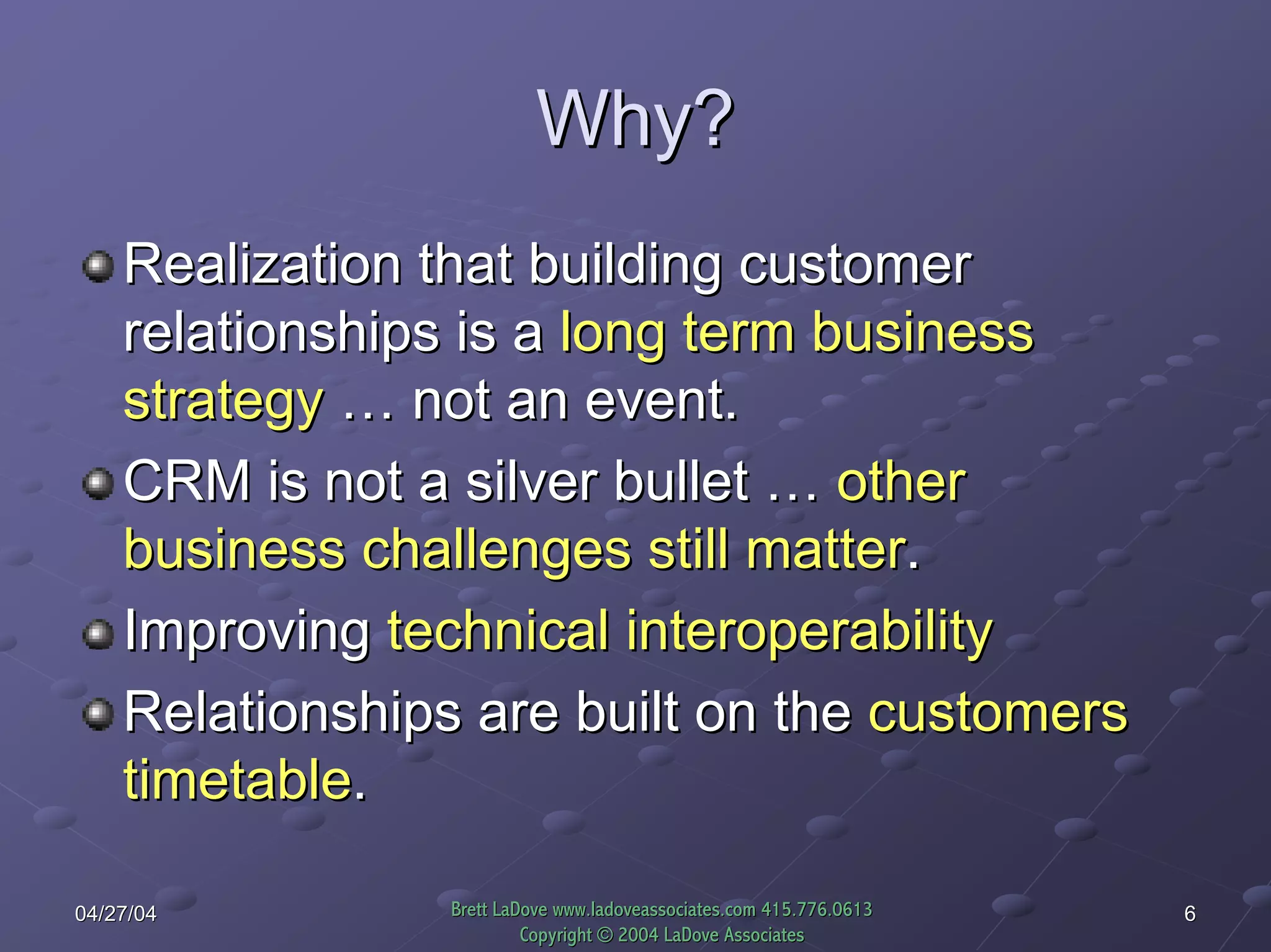 Why?

Realization that building customer relationships is a long term business strategy … not an event.

CRM is not a silver bullet … other business challenges still matter.

Improving technical interoperability

Relationships are built on the customers timetable.

04/27/04

Brett LaDove www.ladoveassociates.com 415.776.0613
Copyright © 2004 LaDove Associates

6